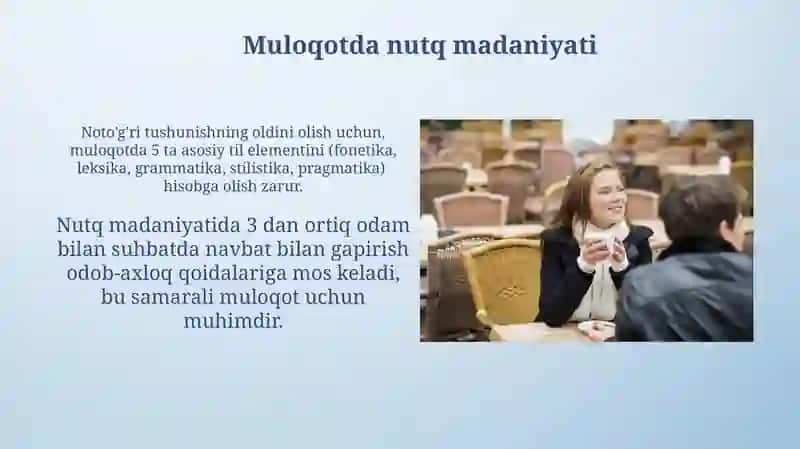 Muloqotda nutq madaniyati

Noto'g'ri tushunishning oldini olish uchun, muloqotda 5 ta asosiy til elementini (fonetika, leksika, grammatika, stilistika, pragmatika) hisobga olish zarur.

Nutq madaniyatida 3 dan ortiq odam bilan suhbatda navbat bilan gapirish odob-axloq qoidalariga mos keladi, bu samarali muloqot uchun muhimdir.